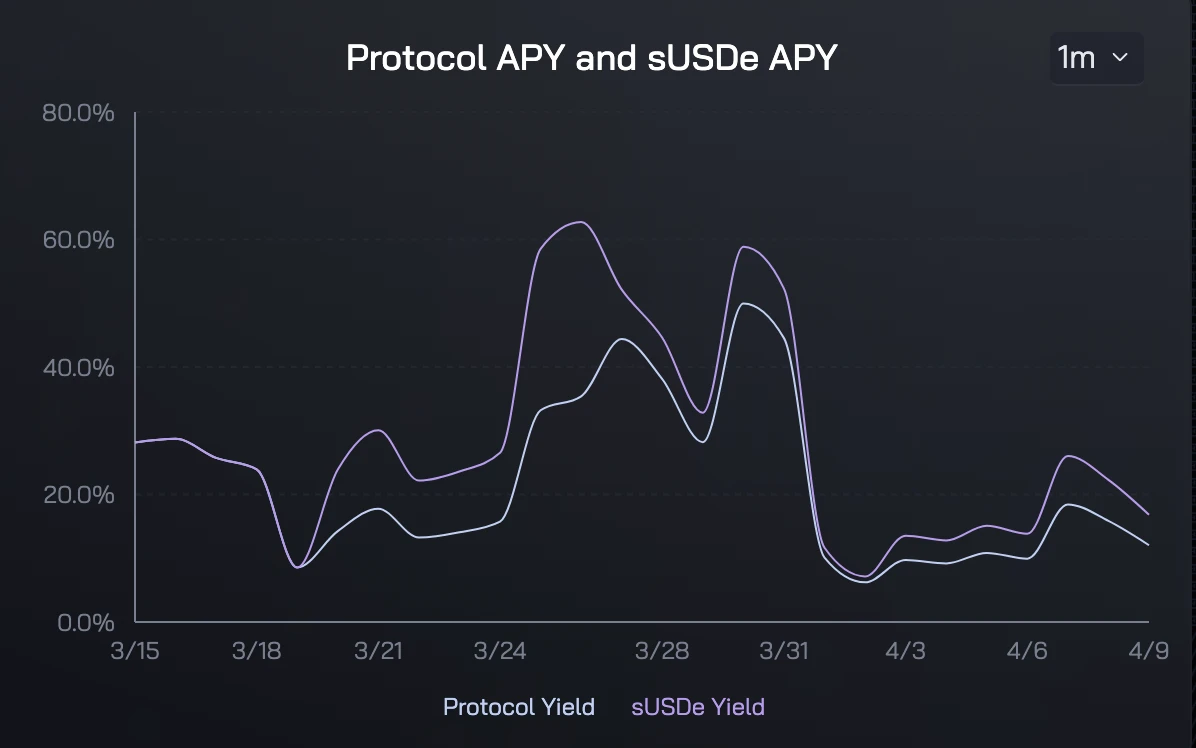 Protocol APY and sUSDe APY

1m

80.0%
60.0%
40.0%
20.0%
0.0%

3/15
3/18
3/21
3/24
3/28
3/31
4/3
4/6
4/9

Protocol Yield sUSDe Yield